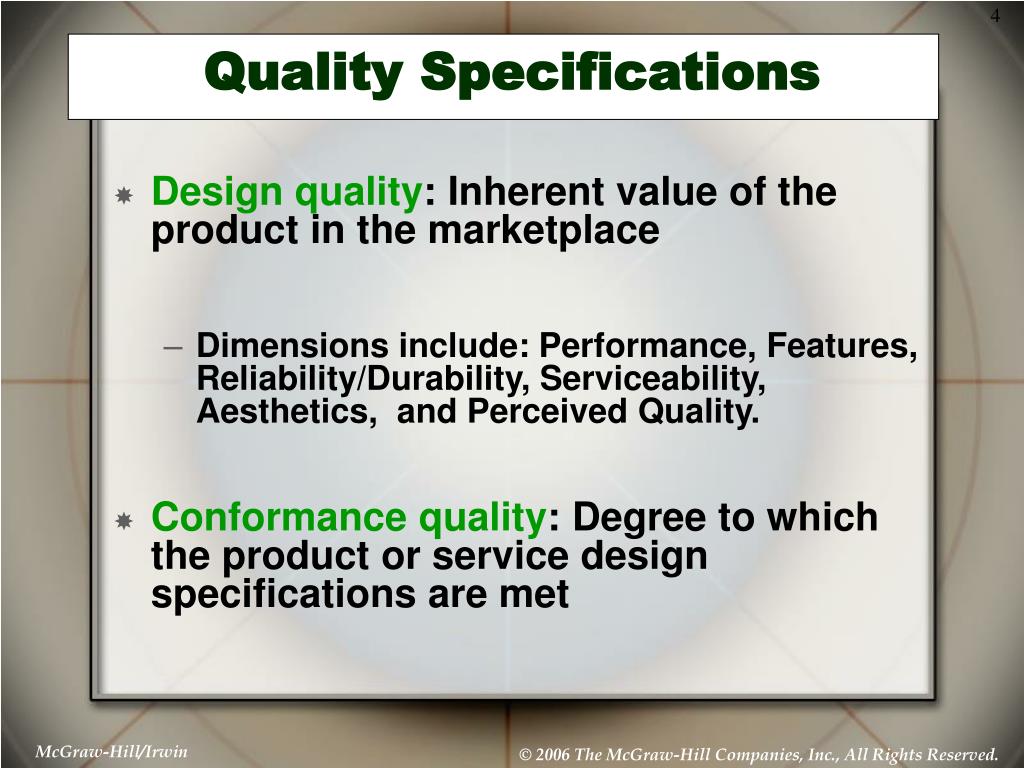 4

Quality Specifications

Design quality: Inherent value of the product in the marketplace

– Dimensions include: Performance, Features, Reliability/Durability, Serviceability, Aesthetics, and Perceived Quality.

Conformance quality: Degree to which the product or service design specifications are met

McGraw-Hill/Irwin

© 2006 The McGraw-Hill Companies, Inc., All Rights Reserved.